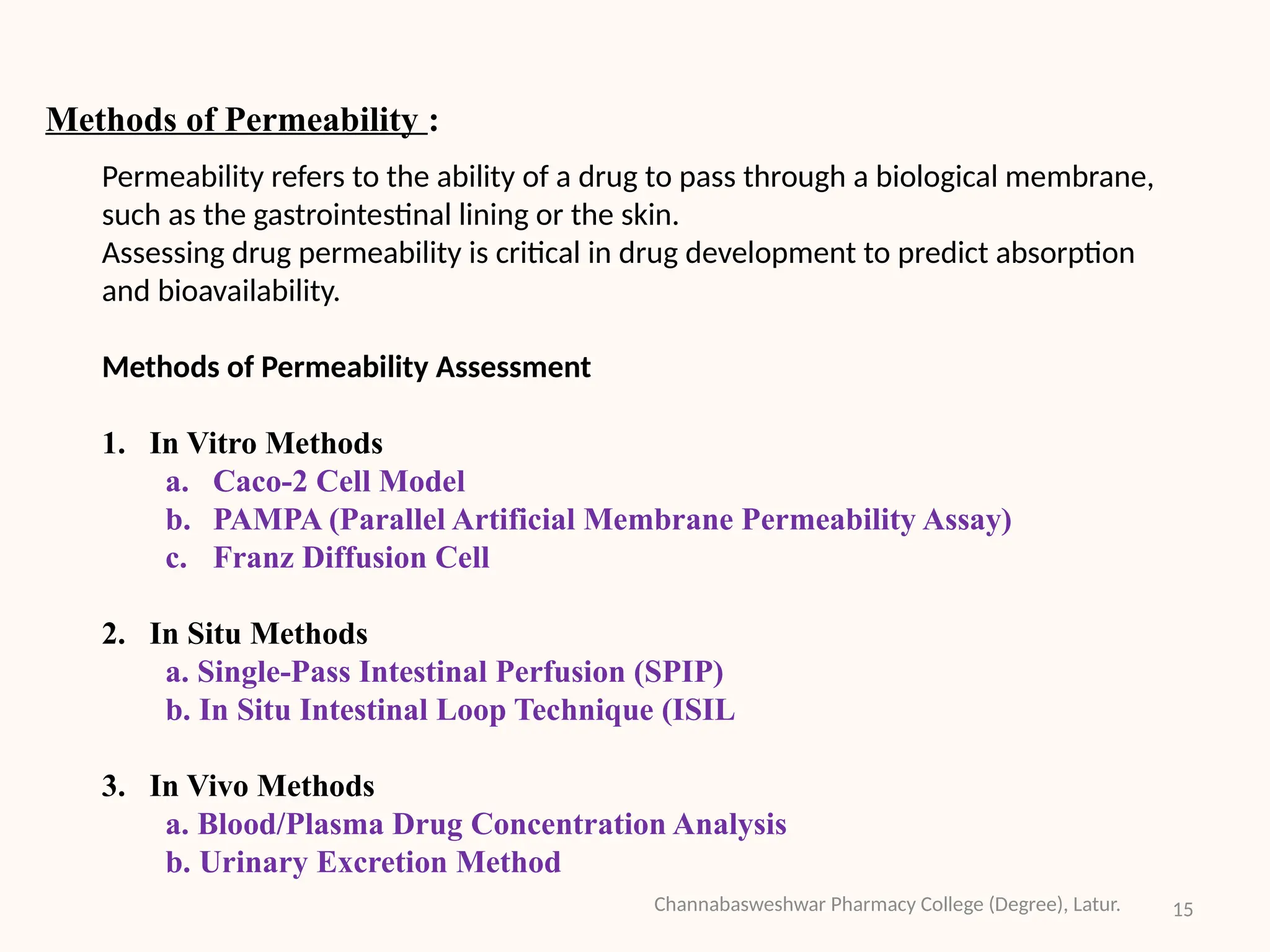 Methods of Permeability :

Permeability refers to the ability of a drug to pass through a biological membrane, such as the gastrointestinal lining or the skin.
Assessing drug permeability is critical in drug development to predict absorption and bioavailability.

Methods of Permeability Assessment

1. In Vitro Methods
a. Caco-2 Cell Model
b. PAMPA (Parallel Artificial Membrane Permeability Assay)
c. Franz Diffusion Cell

2. In Situ Methods
a. Single-Pass Intestinal Perfusion (SPIP)
b. In Situ Intestinal Loop Technique (ISIL

3. In Vivo Methods
a. Blood/Plasma Drug Concentration Analysis
b. Urinary Excretion Method

Channabasweshwar Pharmacy College (Degree), Latur.

15